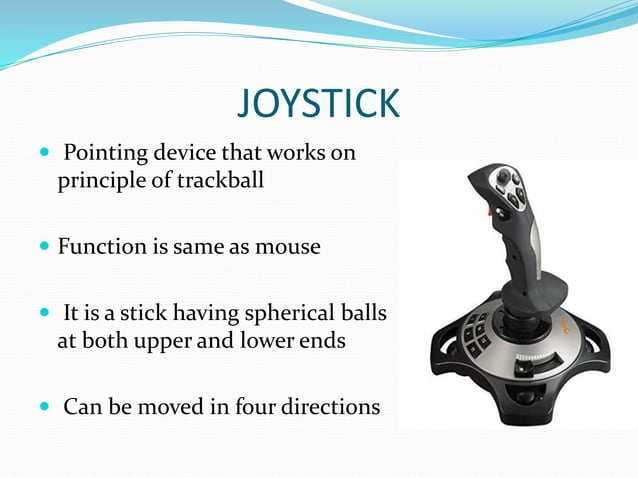 JOYSTICK

- Pointing device that works on principle of trackball

- Function is same as mouse

- It is a stick having spherical balls at both upper and lower ends

- Can be moved in four directions